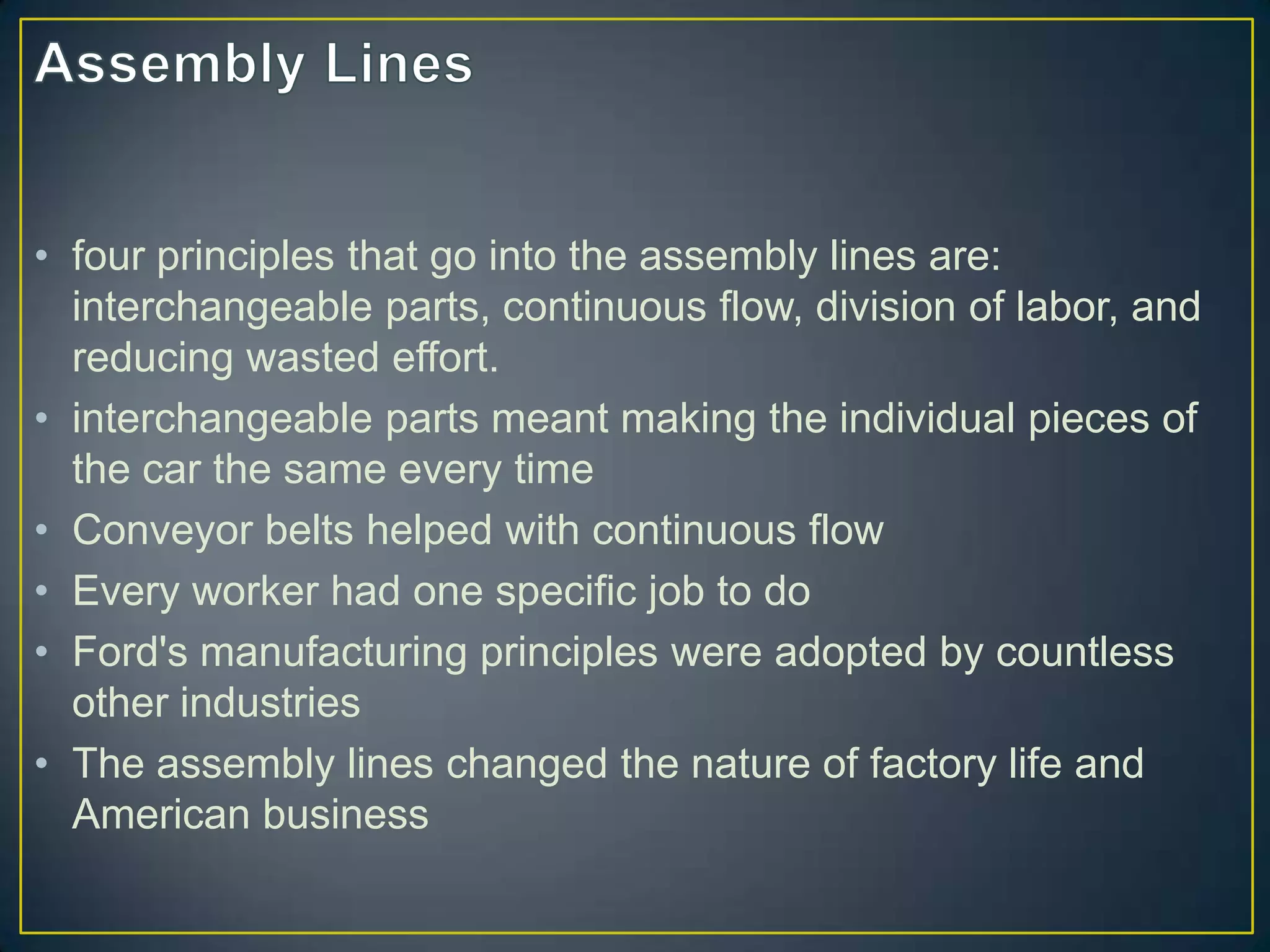 Assembly Lines

• four principles that go into the assembly lines are: interchangeable parts, continuous flow, division of labor, and reducing wasted effort.
• interchangeable parts meant making the individual pieces of the car the same every time
• Conveyor belts helped with continuous flow
• Every worker had one specific job to do
• Ford's manufacturing principles were adopted by countless other industries
• The assembly lines changed the nature of factory life and American business